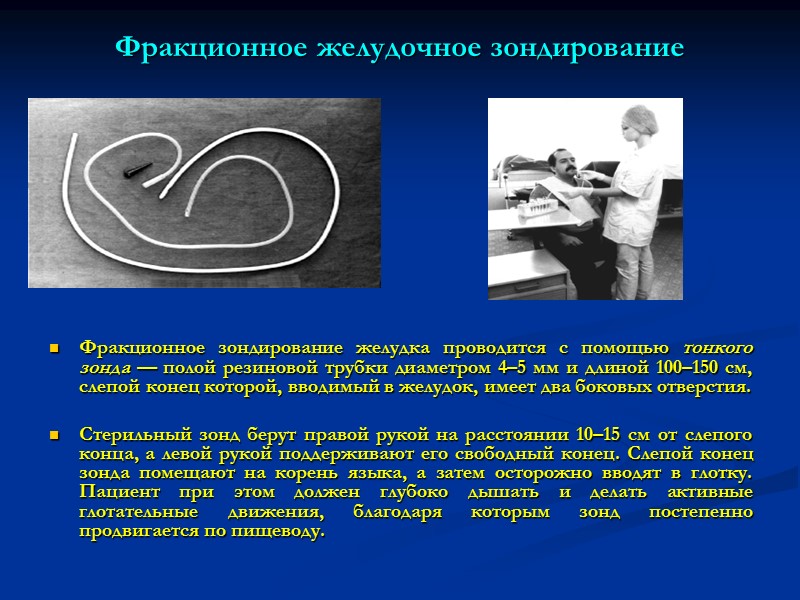 Фракционное желудочное зондирование

Фракционное зондирование желудка проводится с помощью тонкого зонда — полой резиновой трубки диаметром 4–5 мм и длиной 100–150 см, слепой конец которой, вводимый в желудок, имеет два боковых отверстия.

Стерильный зонд берут правой рукой на расстоянии 10–15 см от слепого конца, а левой рукой поддерживают его свободный конец. Слепой конец зонда помещают на корень языка, а затем осторожно вводят в глотку. Пациент при этом должен глубоко дышать и делать активные глотательные движения, благодаря которым зонд постепенно продвигается по пищеводу.